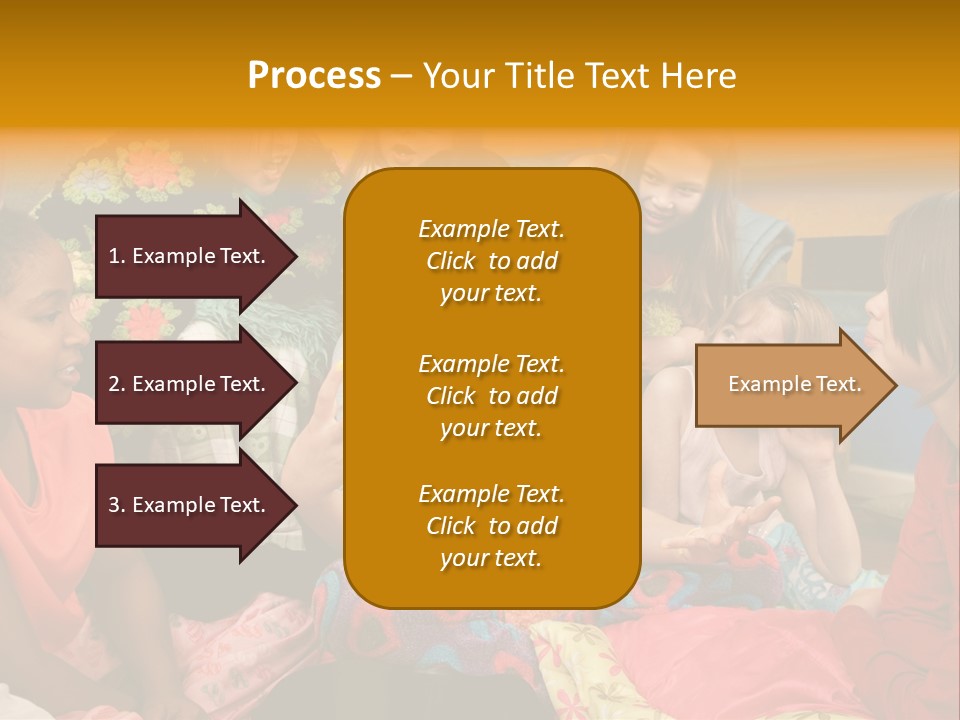 Process – Your Title Text Here

1. Example Text.

2. Example Text.

3. Example Text.

Example Text. Click to add your text.

Example Text. Click to add your text.

Example Text. Click to add your text.

Example Text.